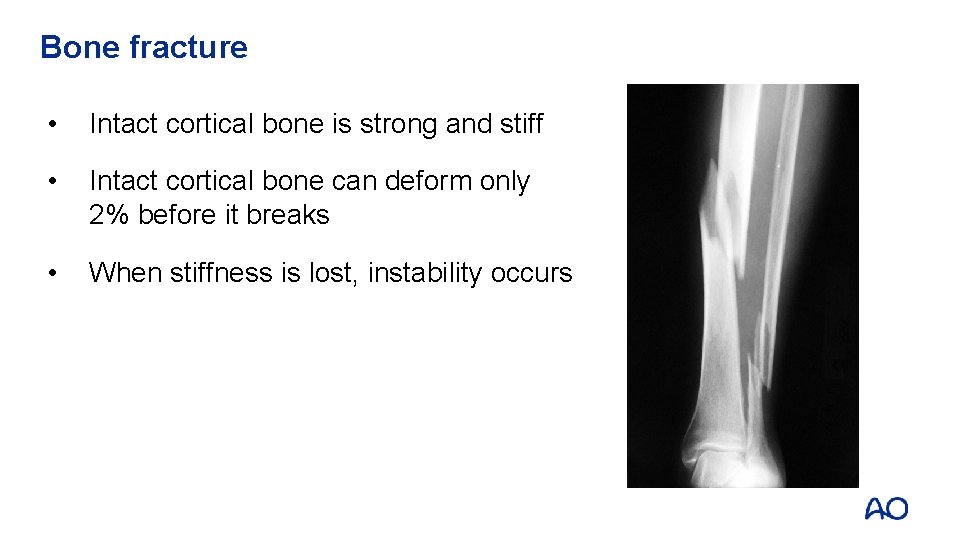 Bone fracture

• Intact cortical bone is strong and stiff

• Intact cortical bone can deform only 2% before it breaks

• When stiffness is lost, instability occurs

AO